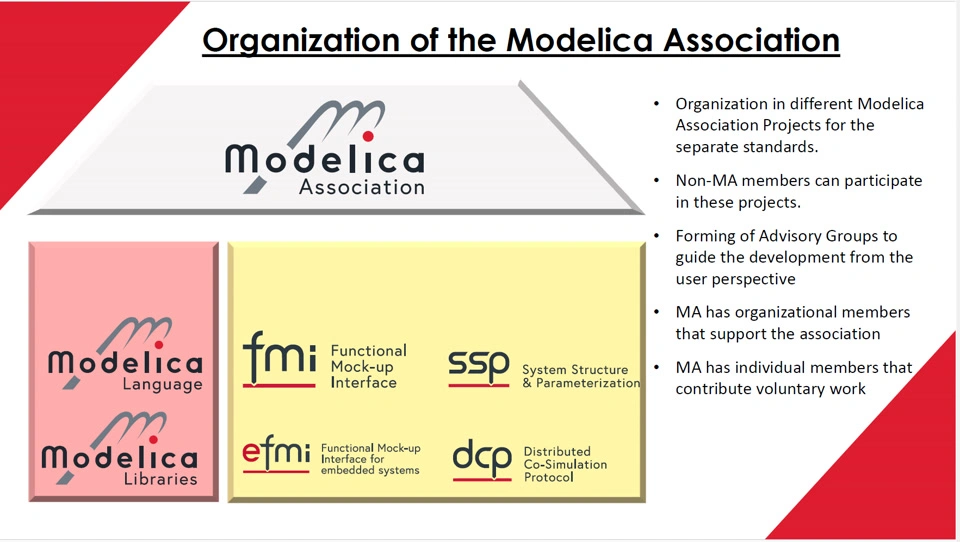 Organization of the Modelica Association

Modelica
Association

Modelica
Language

Modelica
Libraries

fmi Functional Mock-up Interface

ssp System Structure & Parameterization

efmi Functional Mock-up Interface for embedded systems

dcp Distributed Co-Simulation Protocol

• Organization in different Modelica Association Projects for the separate standards.

• Non-MA members can participate in these projects.

• Forming of Advisory Groups to guide the development from the user perspective

• MA has organizational members that support the association

• MA has individual members that contribute voluntary work